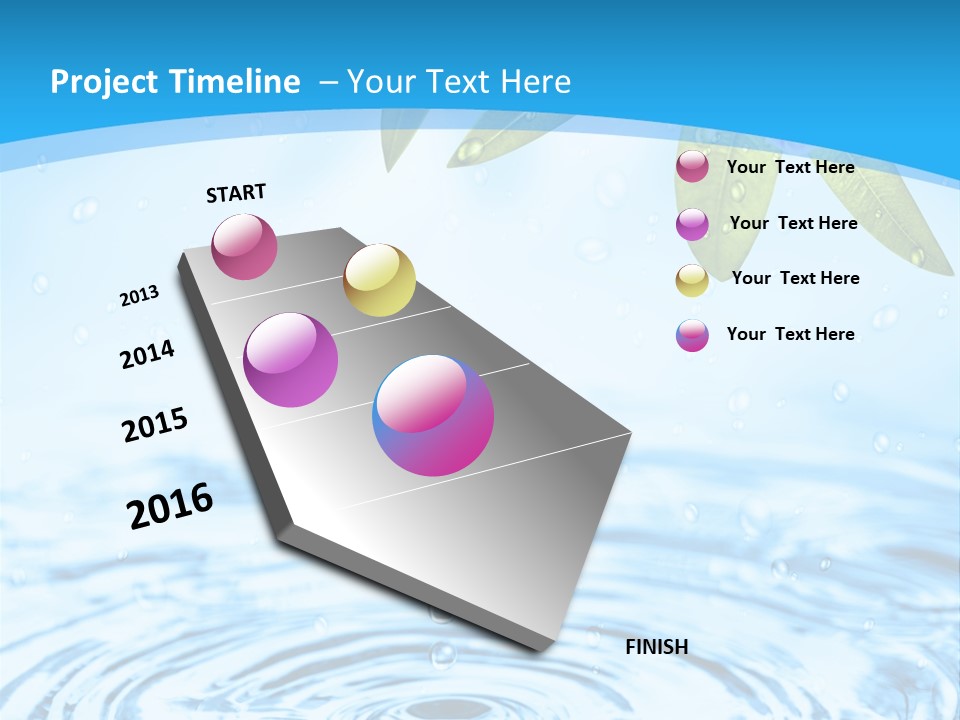 Project Timeline – Your Text Here

START

2013

2014

2015

2016

FINISH

Your Text Here

Your Text Here

Your Text Here

Your Text Here